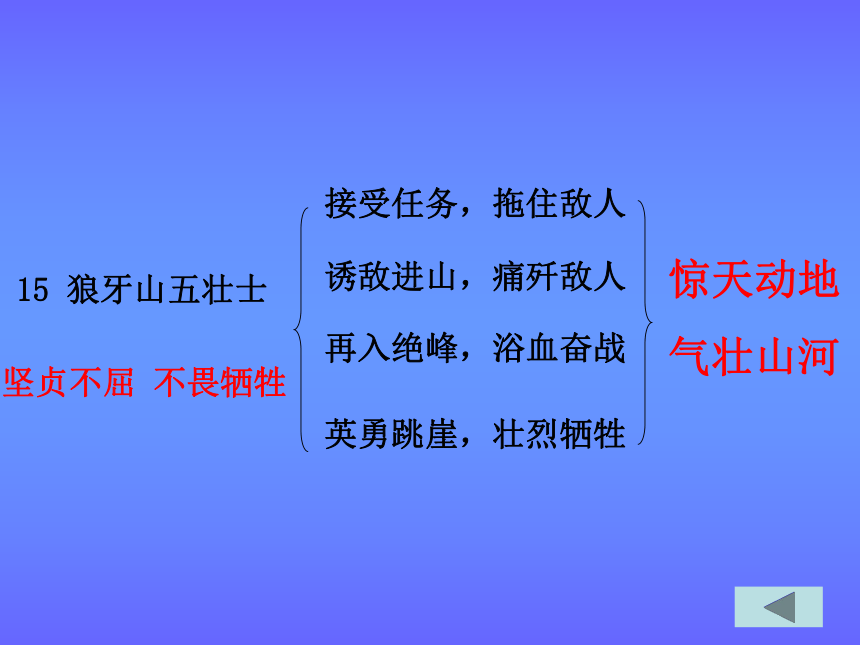 15 狼牙山五壮士

坚贞不屈 不畏牺牲

接受任务，拖住敌人

诱敌进山，痛歼敌人

再入绝峰，浴血奋战

英勇跳崖，壮烈牺牲

惊天动地

气壮山河